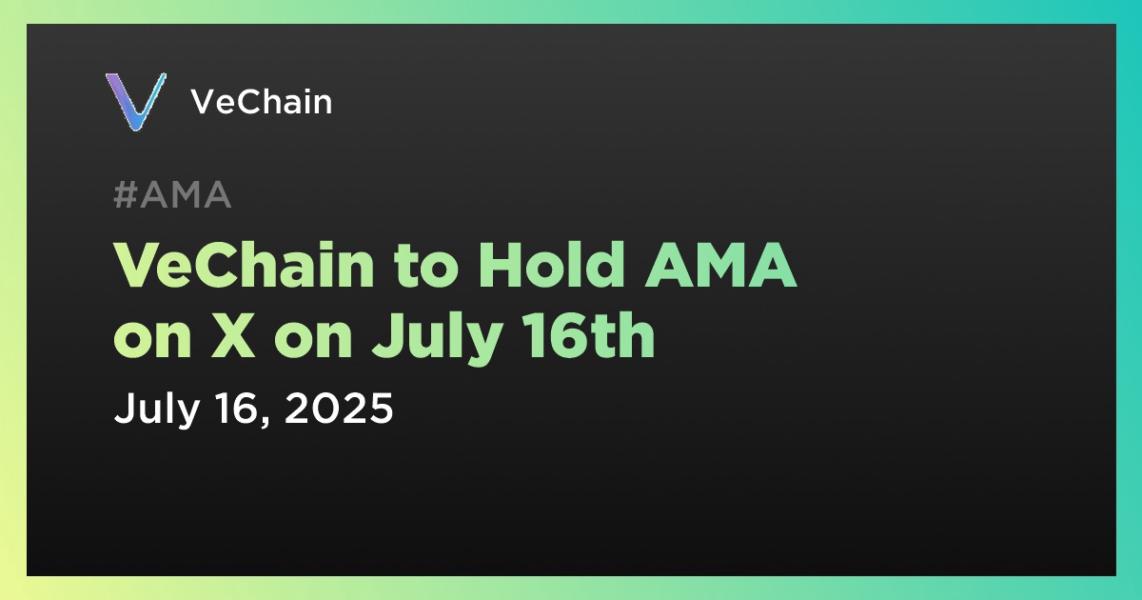 VeChain

#AMA

VeChain to Hold AMA on X on July 16th

July 16, 2025